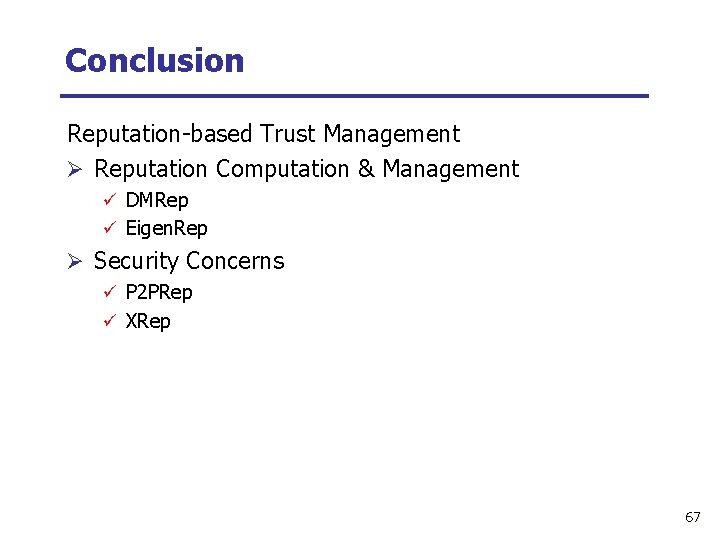 Conclusion

Reputation-based Trust Management

➢ Reputation Computation & Management

✓ DMRep

✓ EigenRep

➢ Security Concerns

✓ P2PRep

✓ XRep

67